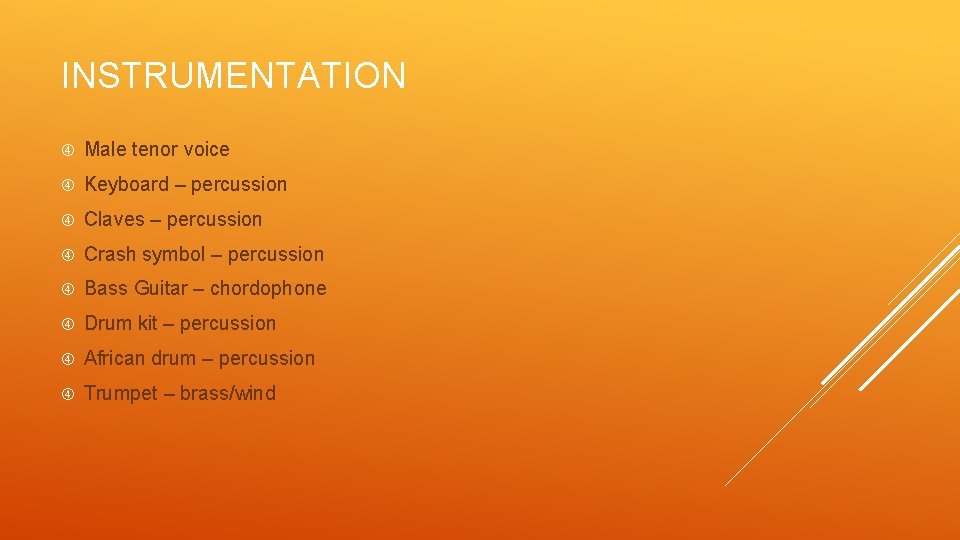 INSTRUMENTATION

Male tenor voice

Keyboard – percussion

Claves – percussion

Crash symbol – percussion

Bass Guitar – chordophone

Drum kit – percussion

African drum – percussion

Trumpet – brass/wind